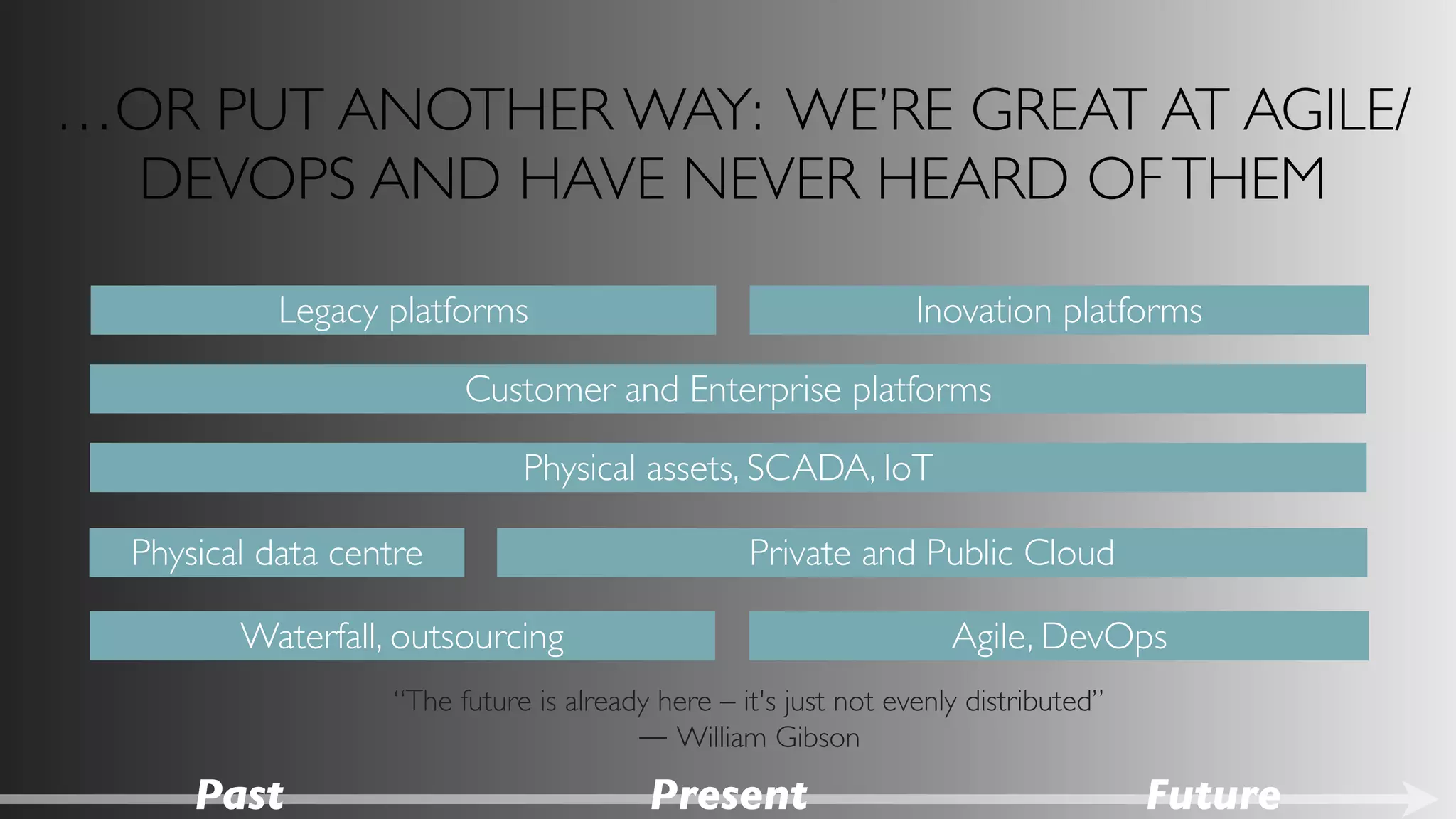 …OR PUT ANOTHER WAY: WE'RE GREAT AT AGILE/ DEVOPS AND HAVE NEVER HEARD OF THEM

Legacy platforms

Inovation platforms

Customer and Enterprise platforms

Physical assets, SCADA, IoT

Physical data centre

Private and Public Cloud

Waterfall, outsourcing

Agile, DevOps

"The future is already here – it's just not evenly distributed"
— William Gibson

Past

Present

Future